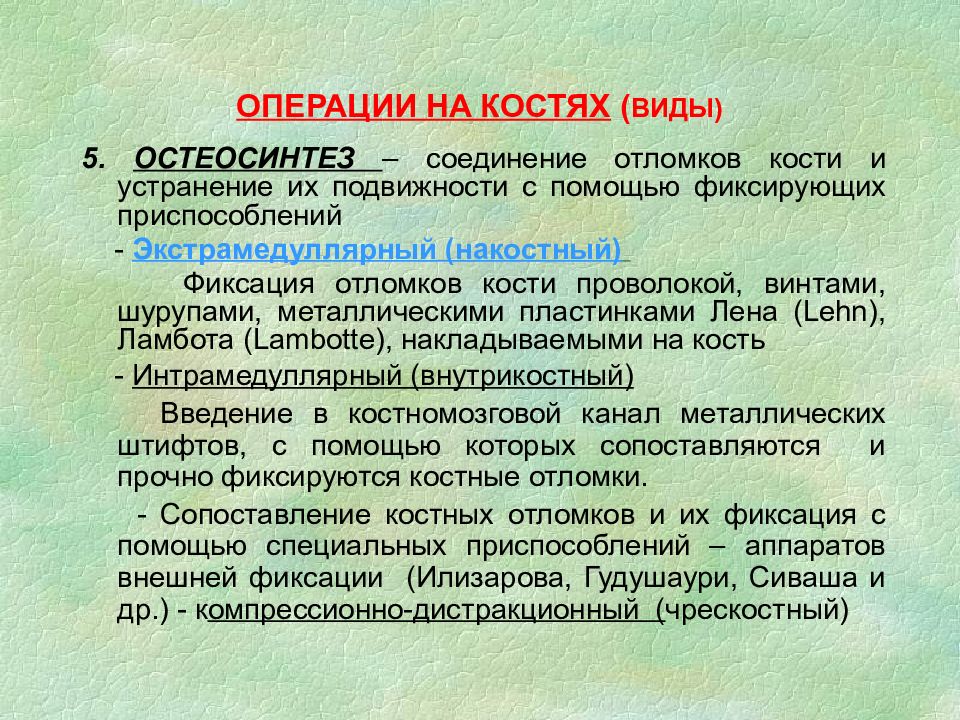 ОПЕРАЦИИ НА КОСТЯХ (ВИДЫ)

5. ОСТЕОСИНТЕЗ – соединение отломков кости и устранение их подвижности с помощью фиксирующих приспособлений

- Экстрамедуллярный (накостный)

Фиксация отломков кости проволокой, винтами, шурупами, металлическими пластинками Лена (Lehn), Ламбота (Lambotte), накладываемыми на кость

- Интрамедуллярный (внутрикостный)

Введение в костномозговой канал металлических штифтов, с помощью которых сопоставляются и прочно фиксируются костные отломки.

- Сопоставление костных отломков и их фиксация с помощью специальных приспособлений – аппаратов внешней фиксации (Илизарова, Гудушаури, Сиваша и др.) - компрессионно-дистракционный (чрескостный)